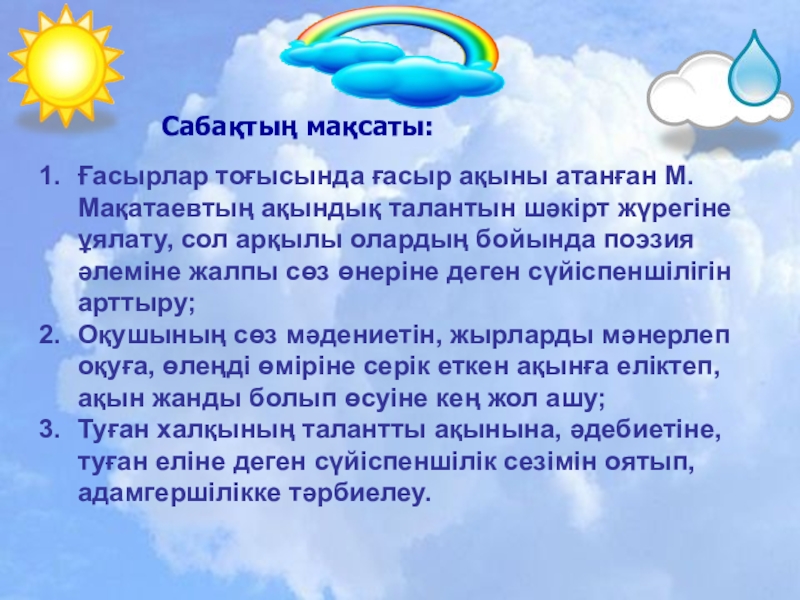 Сабақтың мақсаты:

1. Ғасырлар тоғысында ғасыр ақыны атанған М. Мақатаевтың ақындық талантын шәкірт жүрегіне ұялату, сол арқылы олардың бойында поэзия әлеміне жалпы сөз өнеріне деген сүйіспеншілігін арттыру;
2. Оқушының сөз мәдениетін, жырларды мәнерлеп оқуға, өлеңді өміріне серік еткен ақынға еліктеп, ақын жанды болып өсуіне кең жол ашу;
3. Туған халқының талантты ақынына, әдебиетіне, туған еліне деген сүйіспеншілік сезімін оятып, адамгершілікке тәрбиелеу.